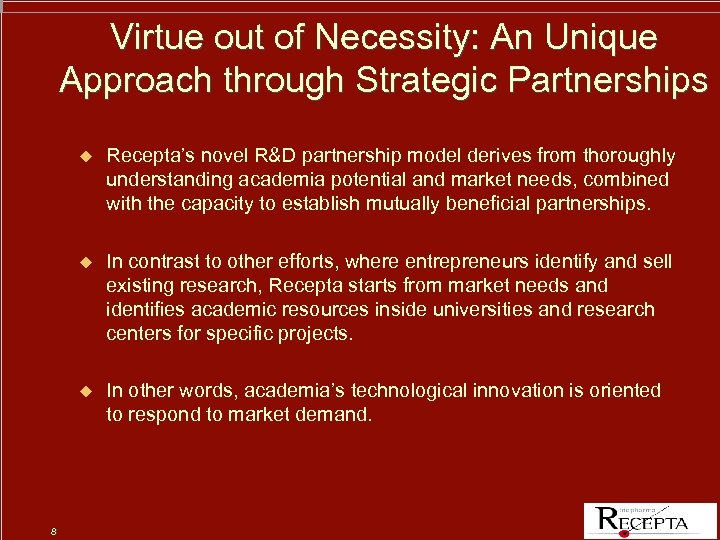 Virtue out of Necessity: An Unique Approach through Strategic Partnerships

◆ Recepta's novel R&D partnership model derives from thoroughly understanding academia potential and market needs, combined with the capacity to establish mutually beneficial partnerships.

◆ In contrast to other efforts, where entrepreneurs identify and sell existing research, Recepta starts from market needs and identifies academic resources inside universities and research centers for specific projects.

◆ In other words, academia's technological innovation is oriented to respond to market demand.

8

biopharma
RECEPTA